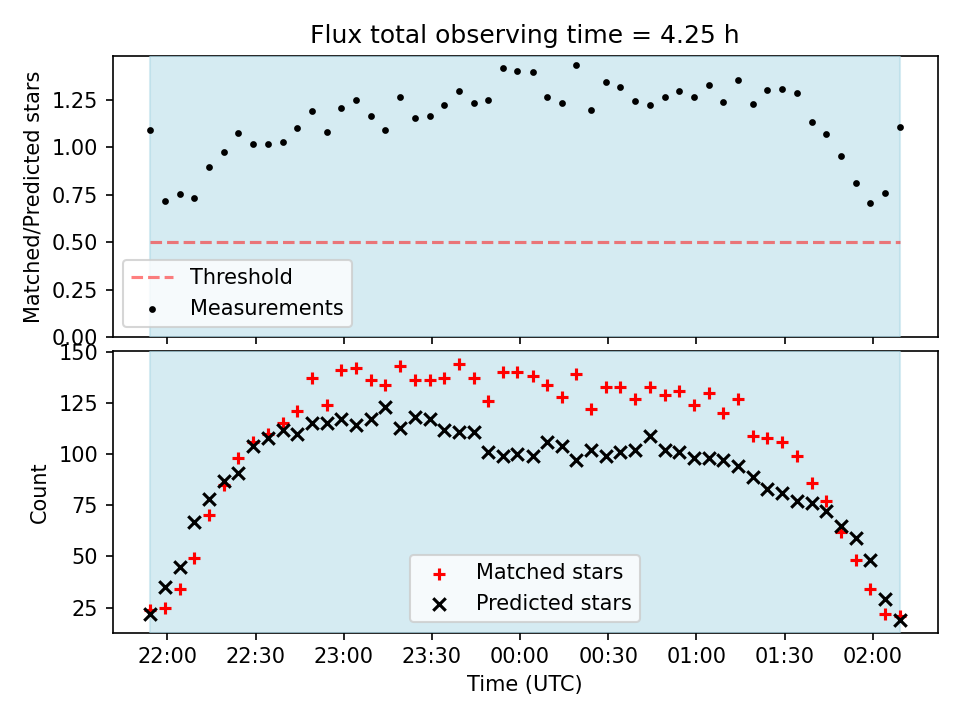 Flux total observing time = 4.25 h

Matched/Predicted stars

1.25
1.00
0.75
0.50
0.25
0.00

Threshold
Measurements

Count

150
125
100
75
50
25

Matched stars
Predicted stars

22:00 22:30 23:00 23:30 00:00 00:30 01:00 01:30 02:00

Time (UTC)